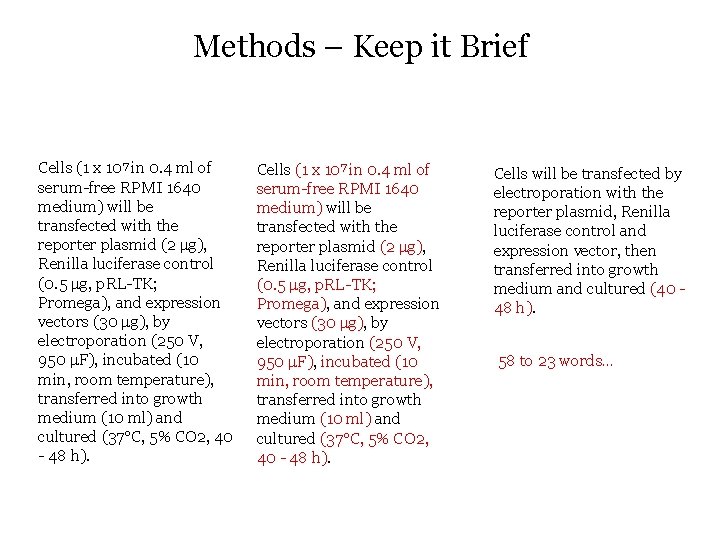 Methods – Keep it Brief

Cells (1 x 107in 0.4 ml of serum-free RPMI 1640 medium) will be transfected with the reporter plasmid (2 µg), Renilla luciferase control (0.5 µg, pRL-TK; Promega), and expression vectors (30 µg), by electroporation (250 V, 950 µF), incubated (10 min, room temperature), transferred into growth medium (10 ml) and cultured (37°C, 5% CO2, 40 - 48 h).

Cells (1 x 107in 0.4 ml of serum-free RPMI 1640 medium) will be transfected with the reporter plasmid (2 µg), Renilla luciferase control (0.5 µg, pRL-TK; Promega), and expression vectors (30 µg), by electroporation (250 V, 950 µF), incubated (10 min, room temperature), transferred into growth medium (10 ml) and cultured (37°C, 5% CO2, 40 - 48 h).

Cells will be transfected by electroporation with the reporter plasmid, Renilla luciferase control and expression vector, then transferred into growth medium and cultured (40 - 48 h).

58 to 23 words…